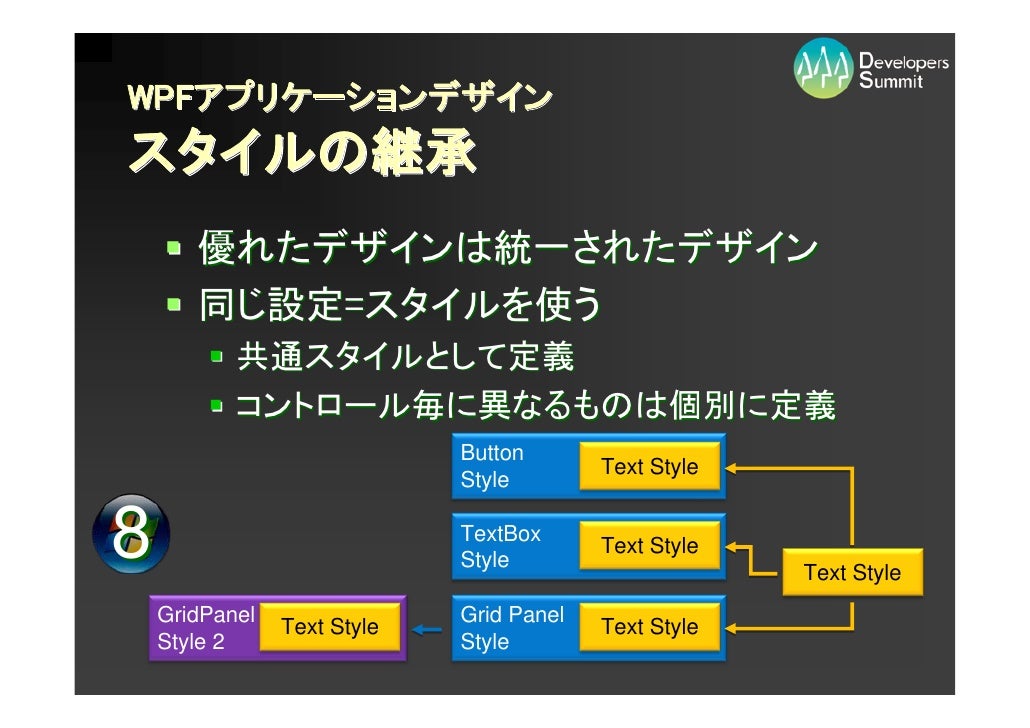 Developers Summit

WPFアプリケーションデザイン
スタイルの継承

優れたデザインは統一されたデザイン
同じ設定=スタイルを使う
共通スタイルとして定義
コントロール毎に異なるものは個別に定義

8

Button Style
Text Style

TextBox Style
Text Style

Text Style

GridPanel Style 2
Text Style

Grid Panel Style
Text Style